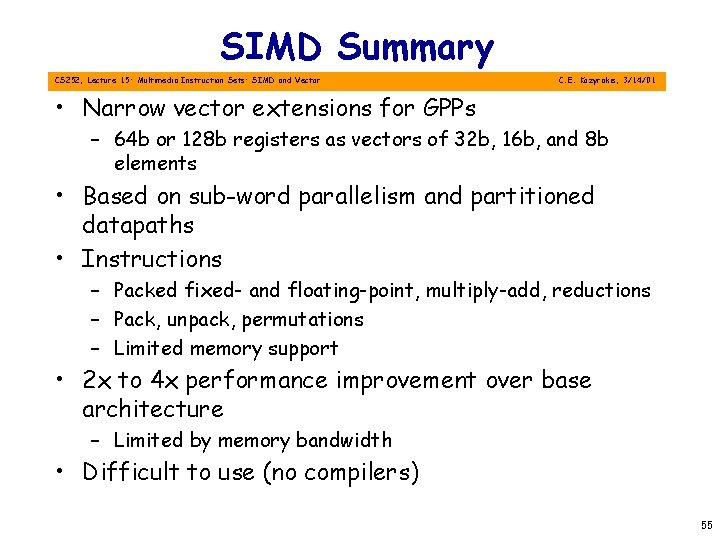 SIMD Summary

CS252, Lecture 15: Multimedia Instruction Sets: SIMD and Vector

C.E. Kozyrakis, 3/14/01

• Narrow vector extensions for GPPs
– 64b or 128b registers as vectors of 32b, 16b, and 8b elements

• Based on sub-word parallelism and partitioned datapaths

• Instructions
– Packed fixed- and floating-point, multiply-add, reductions
– Pack, unpack, permutations
– Limited memory support

• 2x to 4x performance improvement over base architecture
– Limited by memory bandwidth

• Difficult to use (no compilers)

55